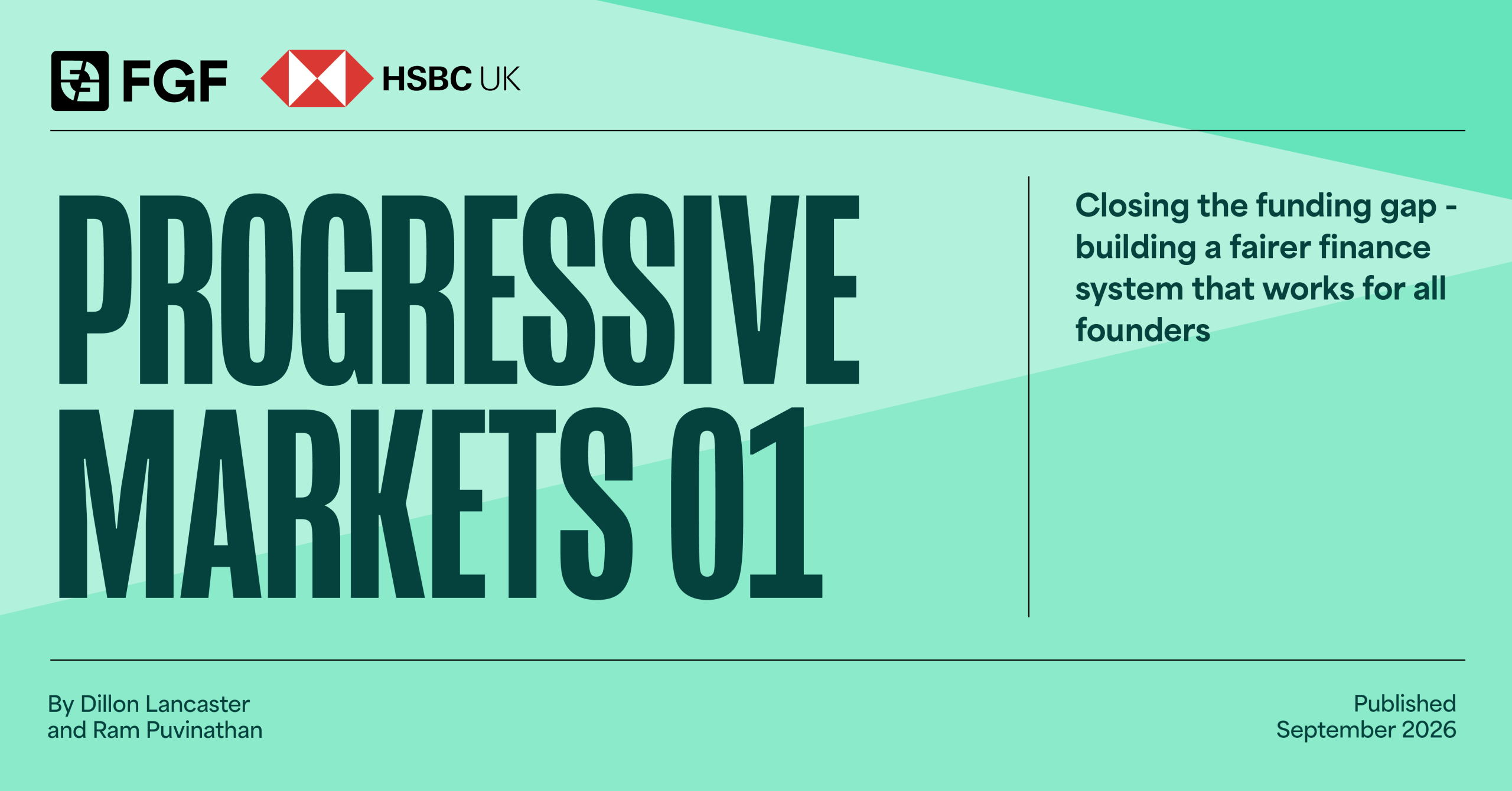 FGF HSBC UK

PROGRESSIVE MARKETS 01

Closing the funding gap - building a fairer finance system that works for all founders

By Dillon Lancaster and Ram Puvinathan

Published September 2026